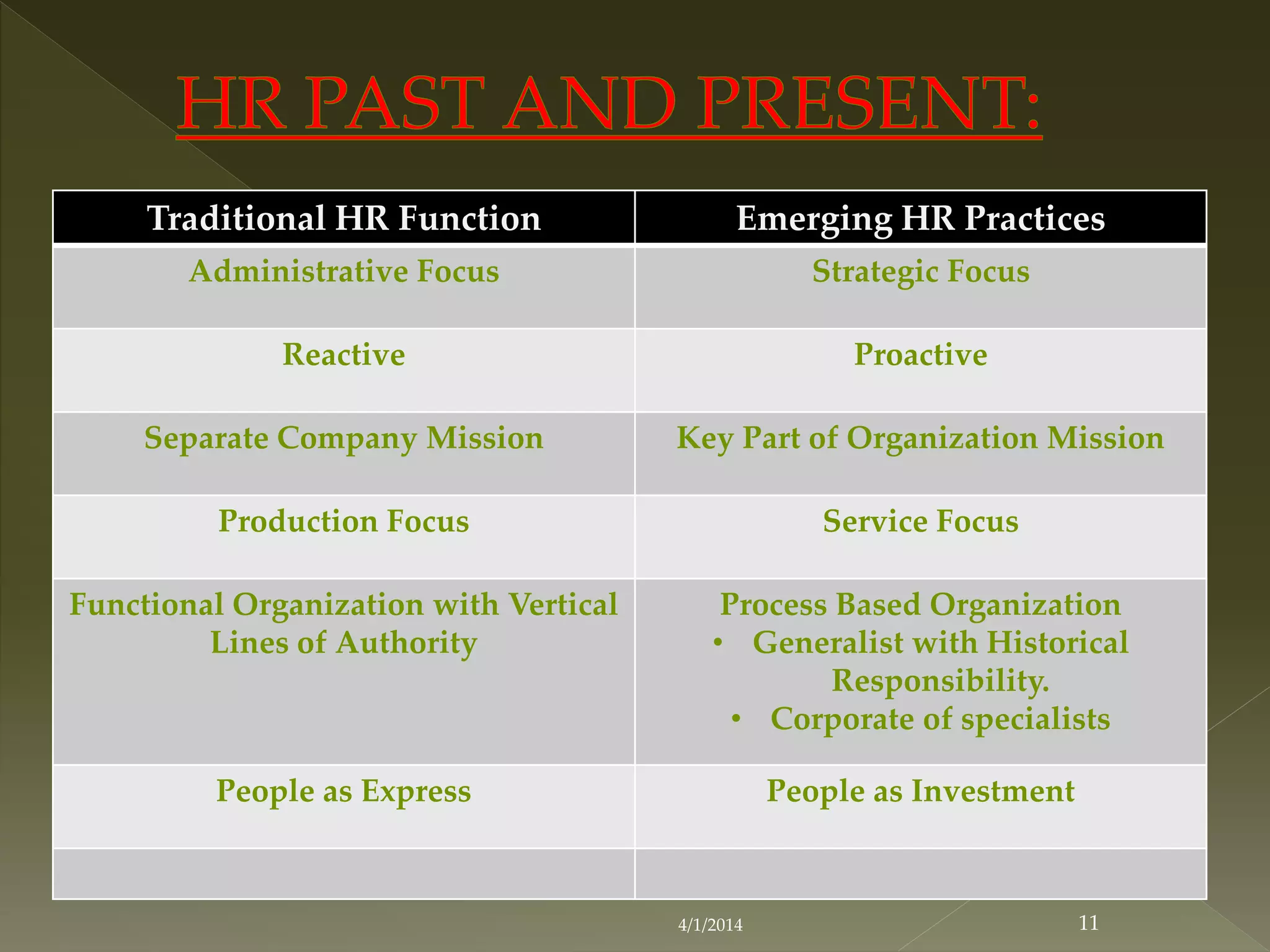 HR PAST AND PRESENT:

| Traditional HR Function | Emerging HR Practices |
|---|---|
| Administrative Focus | Strategic Focus |
| Reactive | Proactive |
| Separate Company Mission | Key Part of Organization Mission |
| Production Focus | Service Focus |
| Functional Organization with Vertical Lines of Authority | Process Based Organization • Generalist with Historical Responsibility. • Corporate of specialists |
| People as Express | People as Investment |
| | |

4/1/2014

11